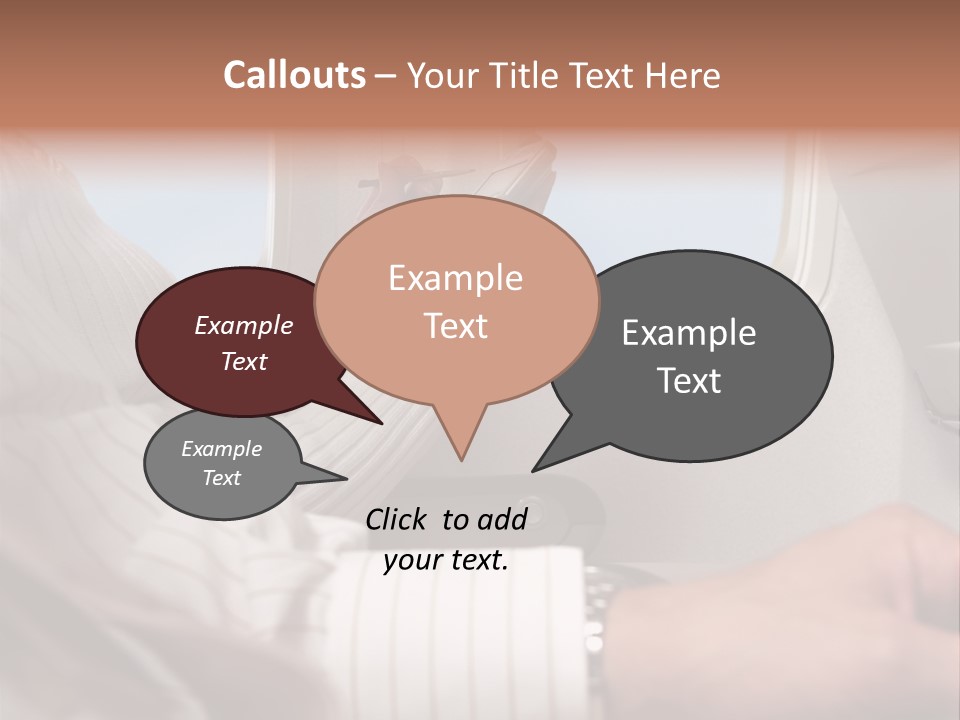 Callouts – Your Title Text Here

Example Text

Example Text

Example Text

Example Text

Click to add your text.